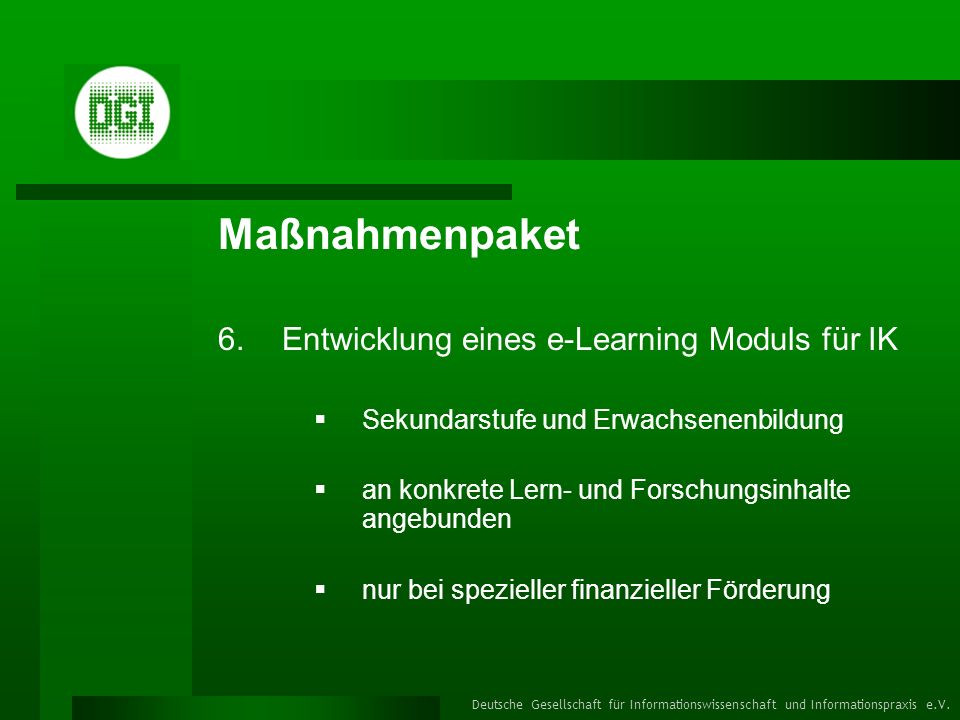 DGI

Maßnahmenpaket

6. Entwicklung eines e-Learning Moduls für IK

▪ Sekundarstufe und Erwachsenenbildung

▪ an konkrete Lern- und Forschungsinhalte angebunden

▪ nur bei spezieller finanzieller Förderung

Deutsche Gesellschaft für Informationswissenschaft und Informationspraxis e.V.